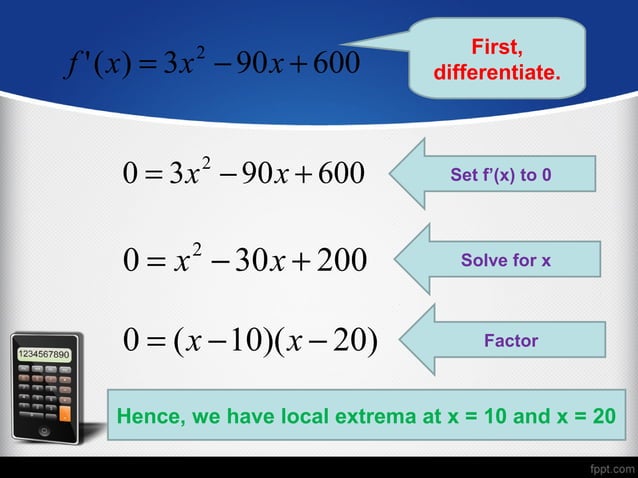 $f'(x) = 3x^2 - 90x + 600$

First, differentiate.

$0 = 3x^2 - 90x + 600$

Set f'(x) to 0

$0 = x^2 - 30x + 200$

Solve for x

$0 = (x-10)(x-20)$

Factor

1234567890

Hence, we have local extrema at x = 10 and x = 20

fppt.com